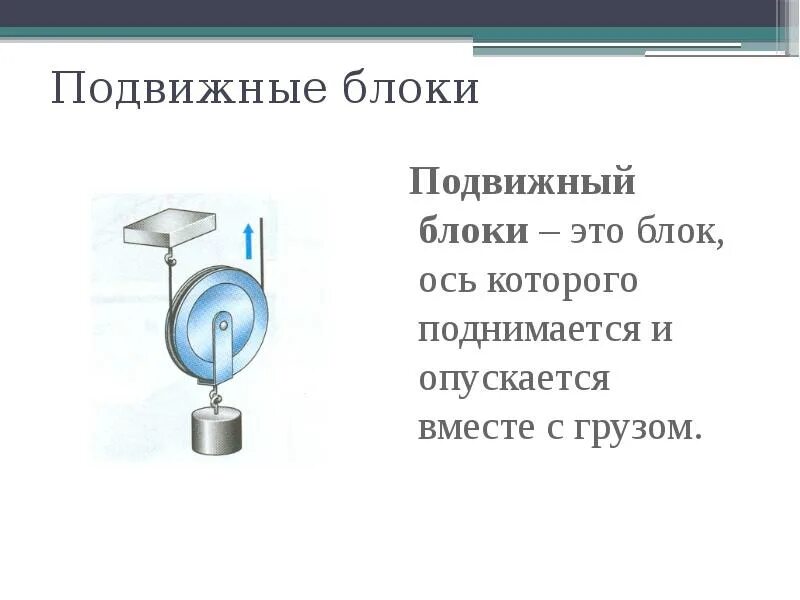 Подвижные блоки

Подвижный блоки – это блок, ось которого поднимается и опускается вместе с грузом.